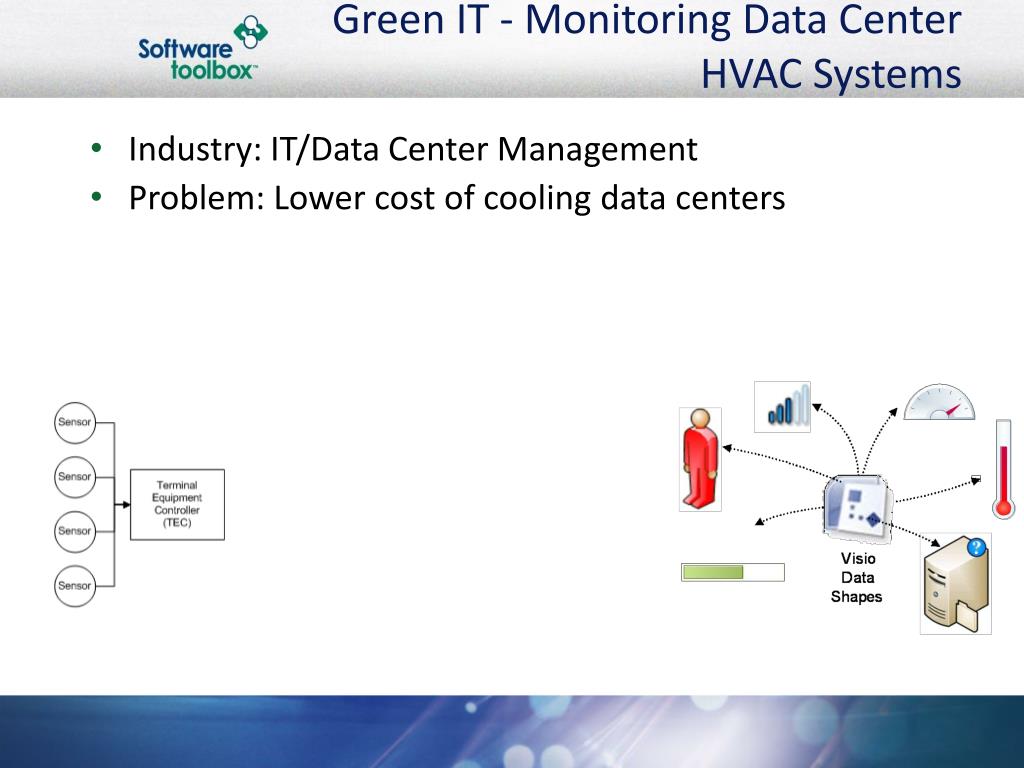 Software toolbox™

Green IT - Monitoring Data Center HVAC Systems

• Industry: IT/Data Center Management
• Problem: Lower cost of cooling data centers

Sensor

Sensor

Sensor

Sensor

Terminal Equipment Controller (TEC)

Visio Data Shapes